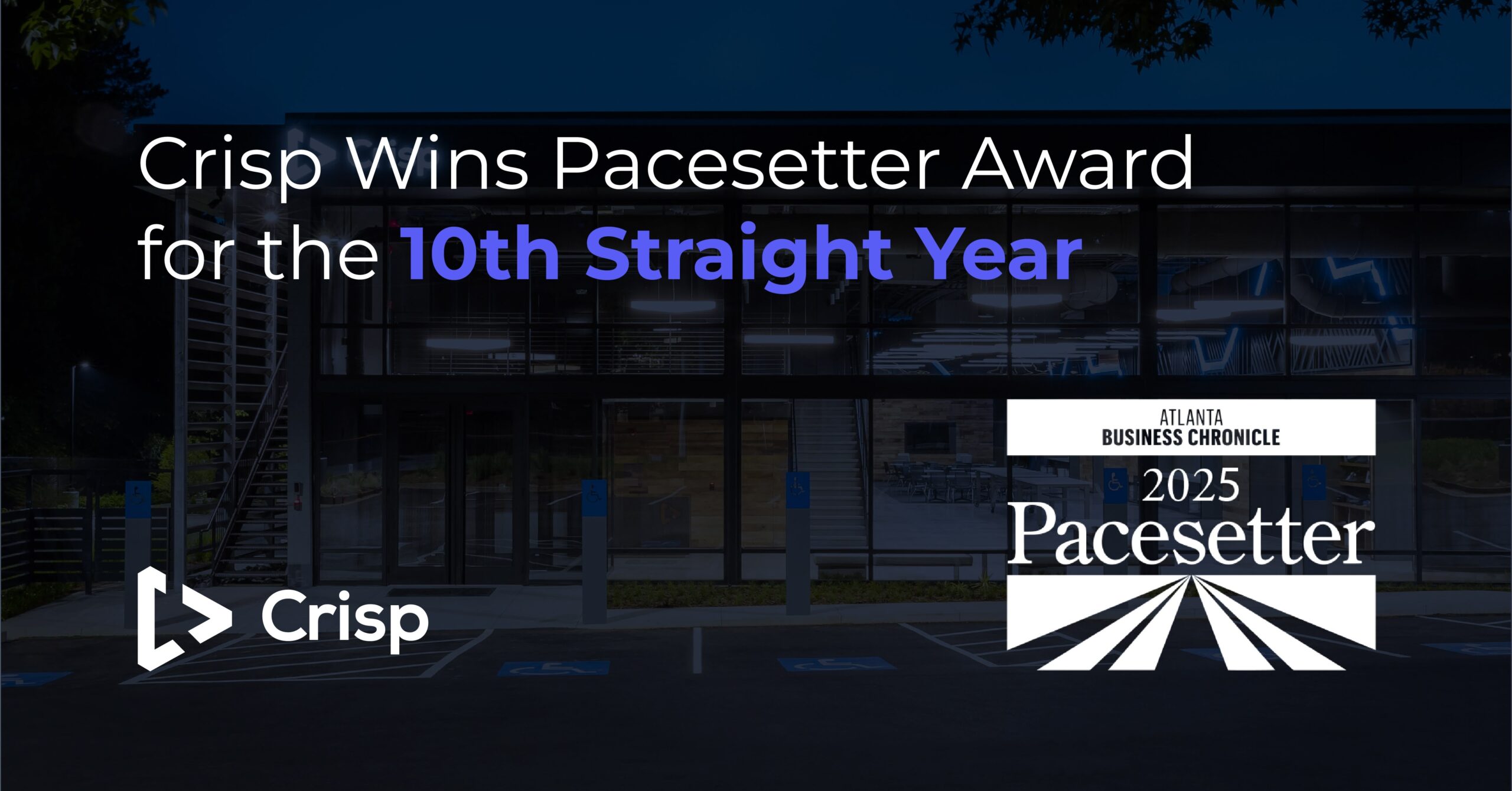 Crisp Wins Pacesetter Award for the 10th Straight Year

Crisp

ATLANTA
BUSINESS CHRONICLE
2025
Pacesetter